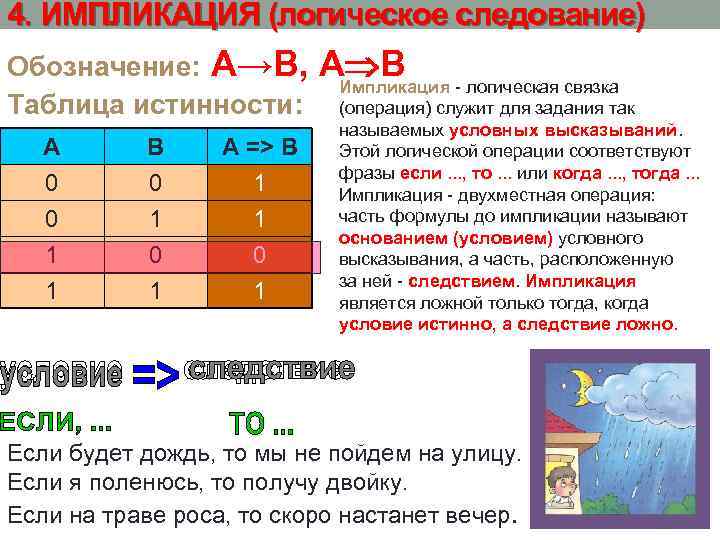 4. ИМПЛИКАЦИЯ (логическое следование)

Обозначение: $A \rightarrow B$, $A \Rightarrow B$

Таблица истинности:

| A | B | A => B |
|---|---|---|
| 0 | 0 | 1 |
| 0 | 1 | 1 |
| 1 | 0 | 0 |
| 1 | 1 | 1 |

Импликация - логическая связка (операция) служит для задания так называемых условных высказываний. Этой логической операции соответствуют фразы если ..., то ... или когда ..., тогда ... Импликация - двухместная операция: часть формулы до импликации называют основанием (условием) условного высказывания, а часть, расположенную за ней - следствием. Импликация является ложной только тогда, когда условие истинно, а следствие ложно.

условие => следствие

ЕСЛИ, ... ТО ...

Если будет дождь, то мы не пойдем на улицу.
Если я поленюсь, то получу двойку.
Если на траве роса, то скоро настанет вечер.